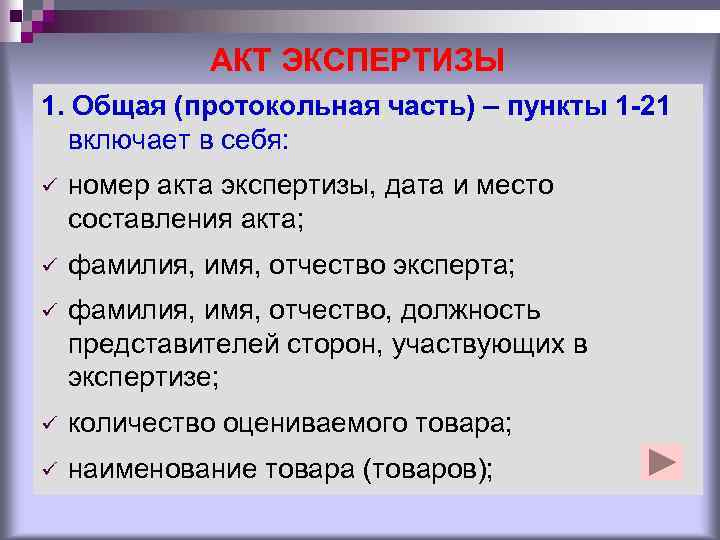 АКТ ЭКСПЕРТИЗЫ

1. Общая (протокольная часть) – пункты 1-21 включает в себя:

✓ номер акта экспертизы, дата и место составления акта;

✓ фамилия, имя, отчество эксперта;

✓ фамилия, имя, отчество, должность представителей сторон, участвующих в экспертизе;

✓ количество оцениваемого товара;

✓ наименование товара (товаров);